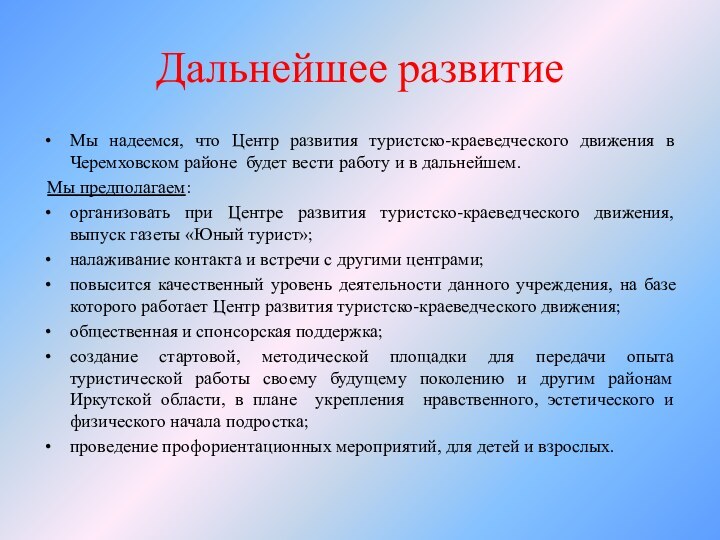 Дальнейшее развитие

• Мы надеемся, что Центр развития туристско-краеведческого движения в Черемховском районе будет вести работу и в дальнейшем.

Мы предполагаем:

• организовать при Центре развития туристско-краеведческого движения, выпуск газеты «Юный турист»;
• налаживание контакта и встречи с другими центрами;
• повысится качественный уровень деятельности данного учреждения, на базе которого работает Центр развития туристско-краеведческого движения;
• общественная и спонсорская поддержка;
• создание стартовой, методической площадки для передачи опыта туристической работы своему будущему поколению и другим районам Иркутской области, в плане укрепления нравственного, эстетического и физического начала подростка;
• проведение профориентационных мероприятий, для детей и взрослых.